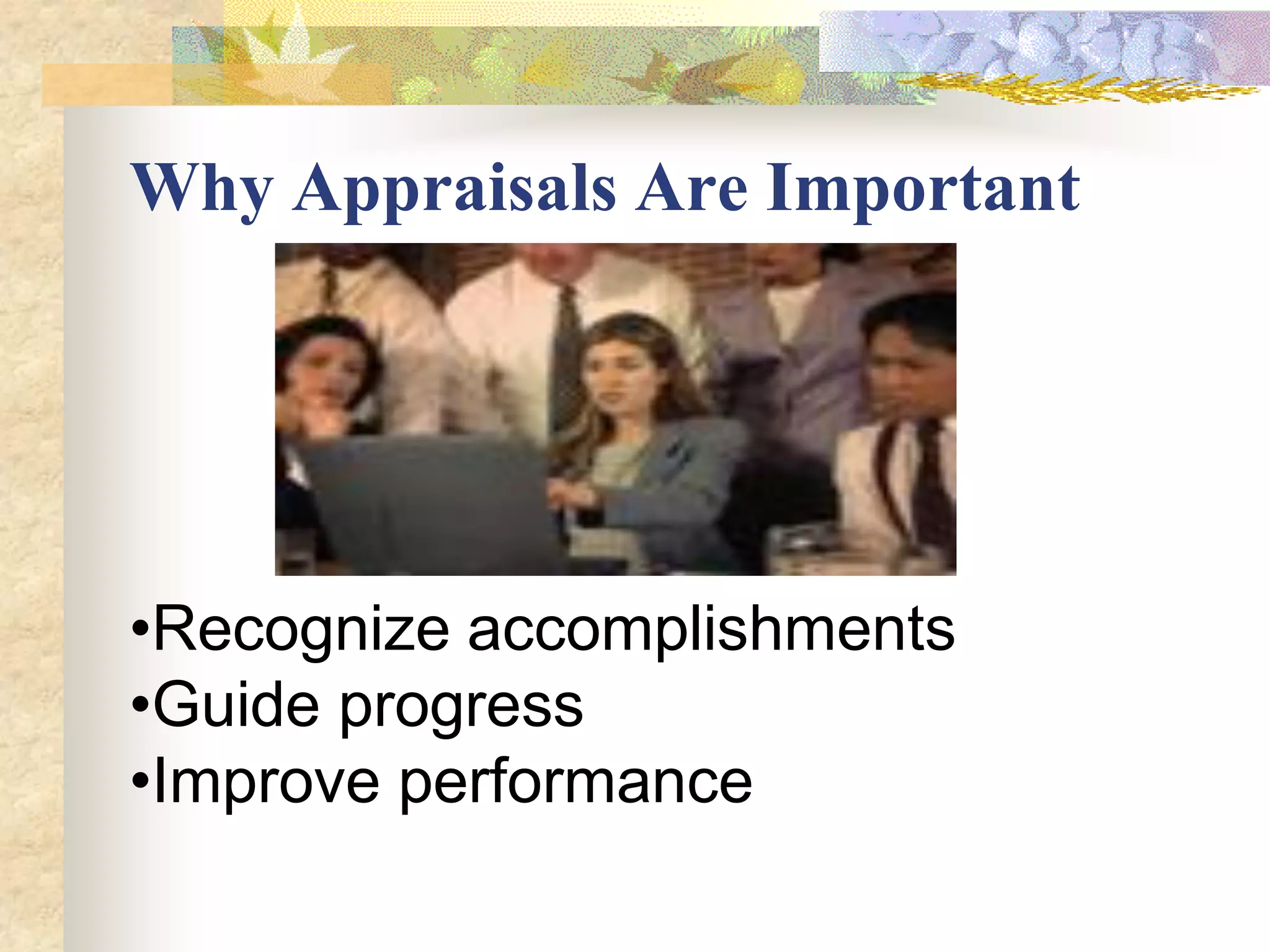 Why Appraisals Are Important

•Recognize accomplishments
•Guide progress
•Improve performance